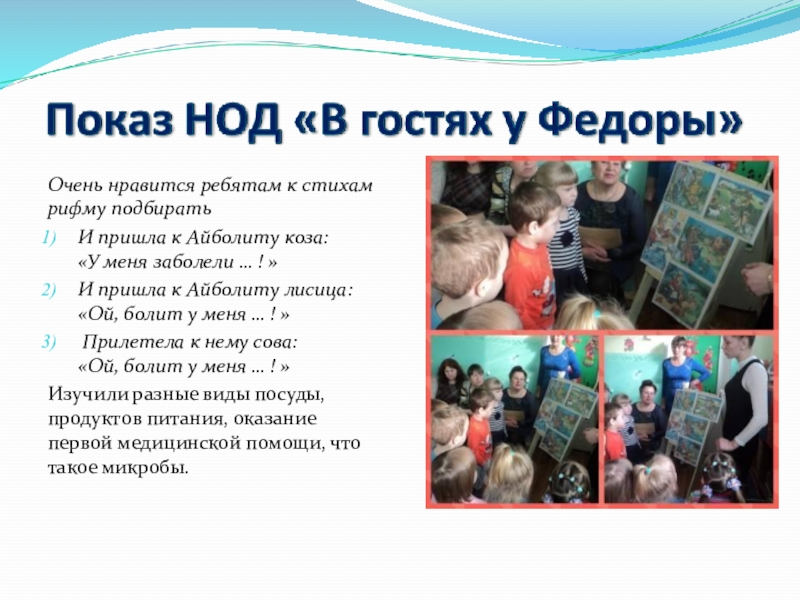 Показ НОД «В гостях у Федоры»

Очень нравится ребятам к стихам рифму подбирать

1) И пришла к Айболиту коза: «У меня заболели … ! »
2) И пришла к Айболиту лисица: «Ой, болит у меня … ! »
3) Прилетела к нему сова: «Ой, болит у меня … ! »

Изучили разные виды посуды, продуктов питания, оказание первой медицинской помощи, что такое микробы.